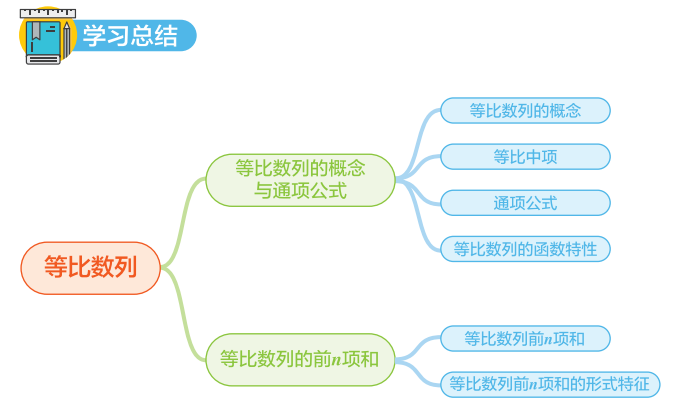 学习总结

等比数列

等比数列的概念与通项公式

等比数列的概念

等比中项

通项公式

等比数列的函数特性

等比数列的前$n$项和

等比数列前$n$项和

等比数列前$n$项和的形式特征